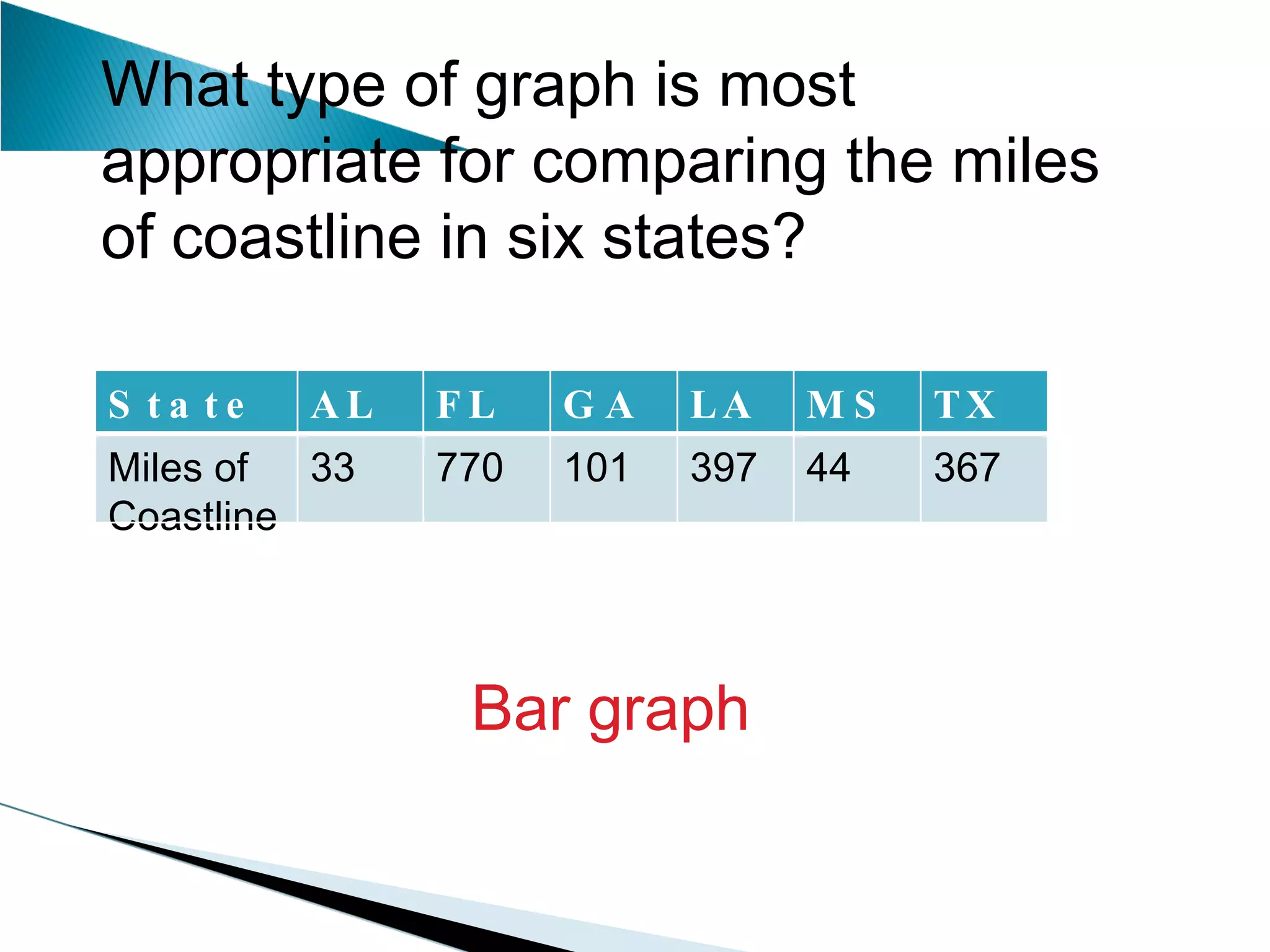 What type of graph is most appropriate for comparing the miles of coastline in six states?

| State | AL | FL | GA | LA | MS | TX |
|---|---|---|---|---|---|---|
| Miles of Coastline | 33 | 770 | 101 | 397 | 44 | 367 |

Bar graph